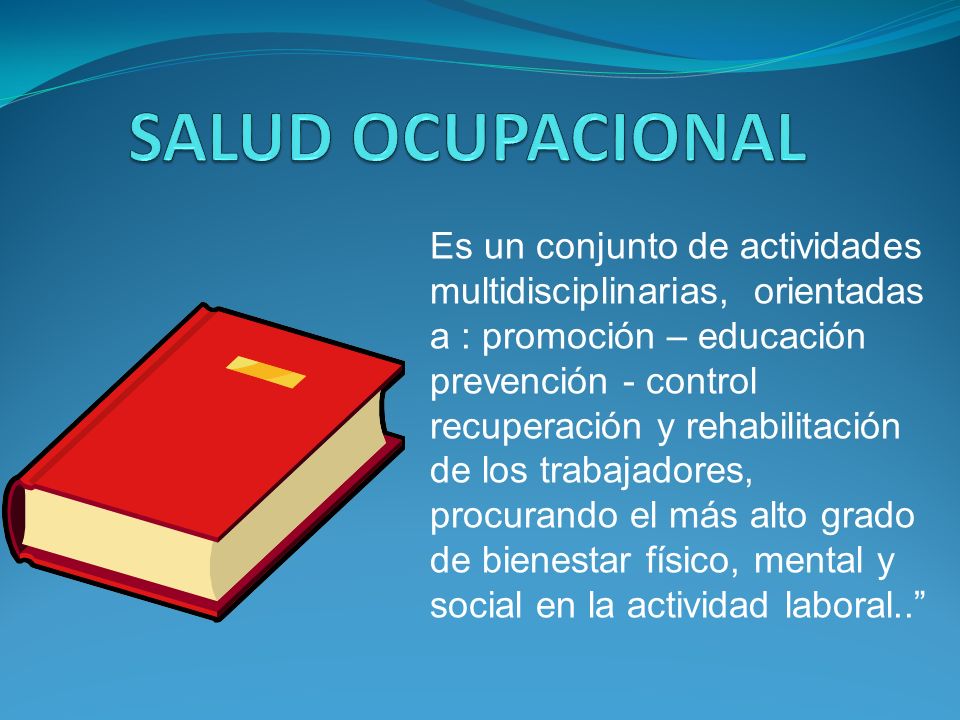 SALUD OCUPACIONAL

Es un conjunto de actividades multidisciplinarias, orientadas a : promoción – educación prevención - control recuperación y rehabilitación de los trabajadores, procurando el más alto grado de bienestar físico, mental y social en la actividad laboral..”